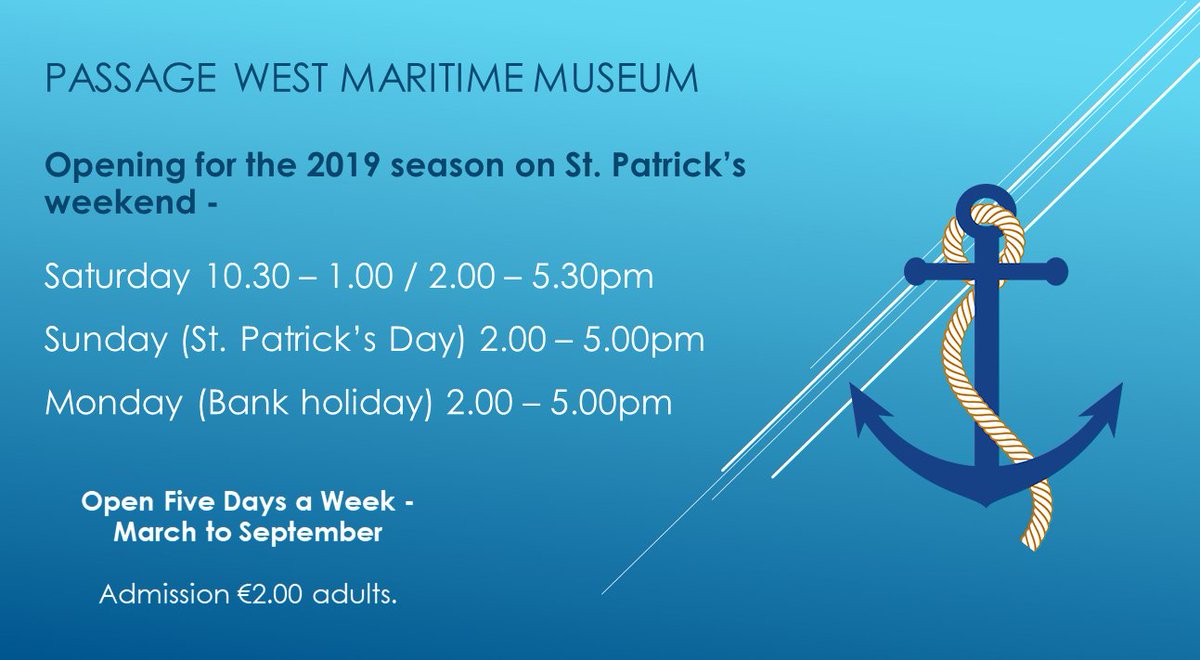 PASSAGE WEST MARITIME MUSEUM

Opening for the 2019 season on St. Patrick's weekend -

Saturday 10.30 – 1.00 / 2.00 – 5.30pm

Sunday (St. Patrick's Day) 2.00 – 5.00pm

Monday (Bank holiday) 2.00 – 5.00pm

Open Five Days a Week - March to September

Admission €2.00 adults.